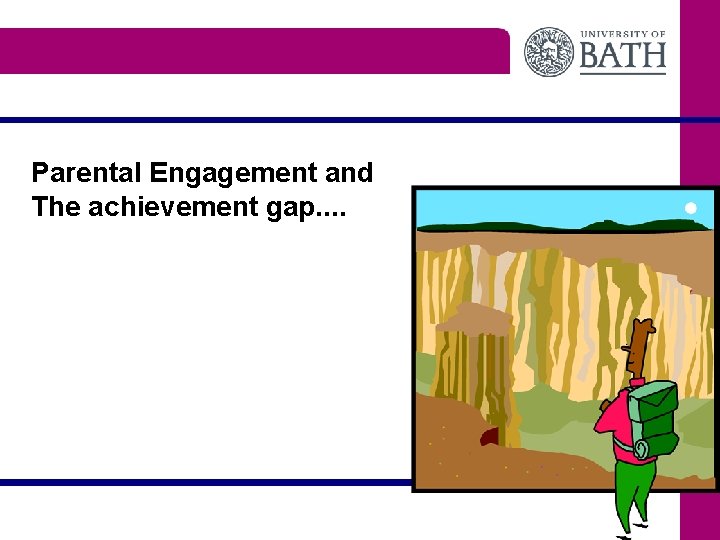 UNIVERSITY OF
BATH

Parental Engagement and
The achievement gap....